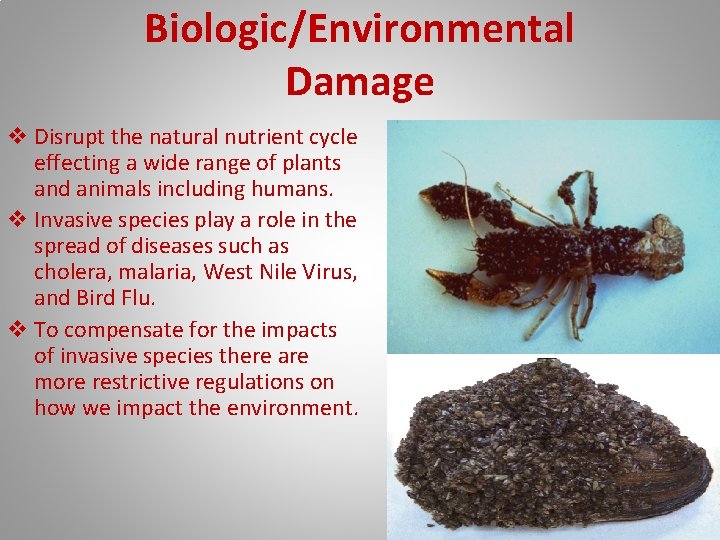 Biologic/Environmental Damage

❖ Disrupt the natural nutrient cycle effecting a wide range of plants and animals including humans.

❖ Invasive species play a role in the spread of diseases such as cholera, malaria, West Nile Virus, and Bird Flu.

❖ To compensate for the impacts of invasive species there are more restrictive regulations on how we impact the environment.